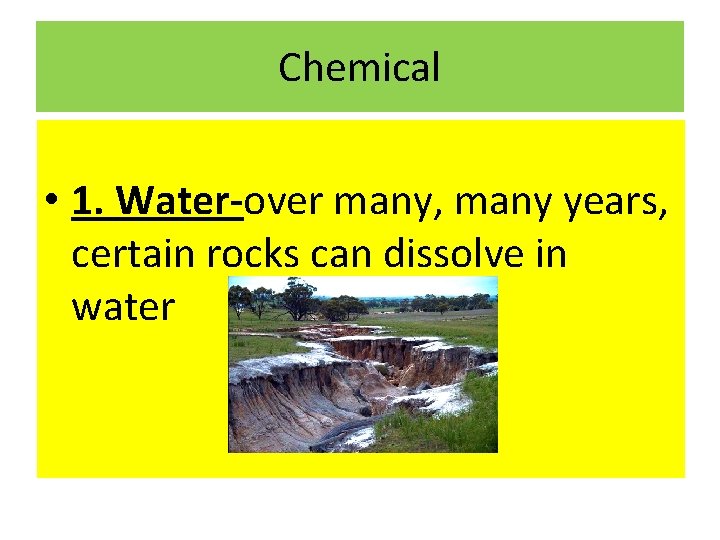 Chemical

• 1. Water-over many, many years, certain rocks can dissolve in water